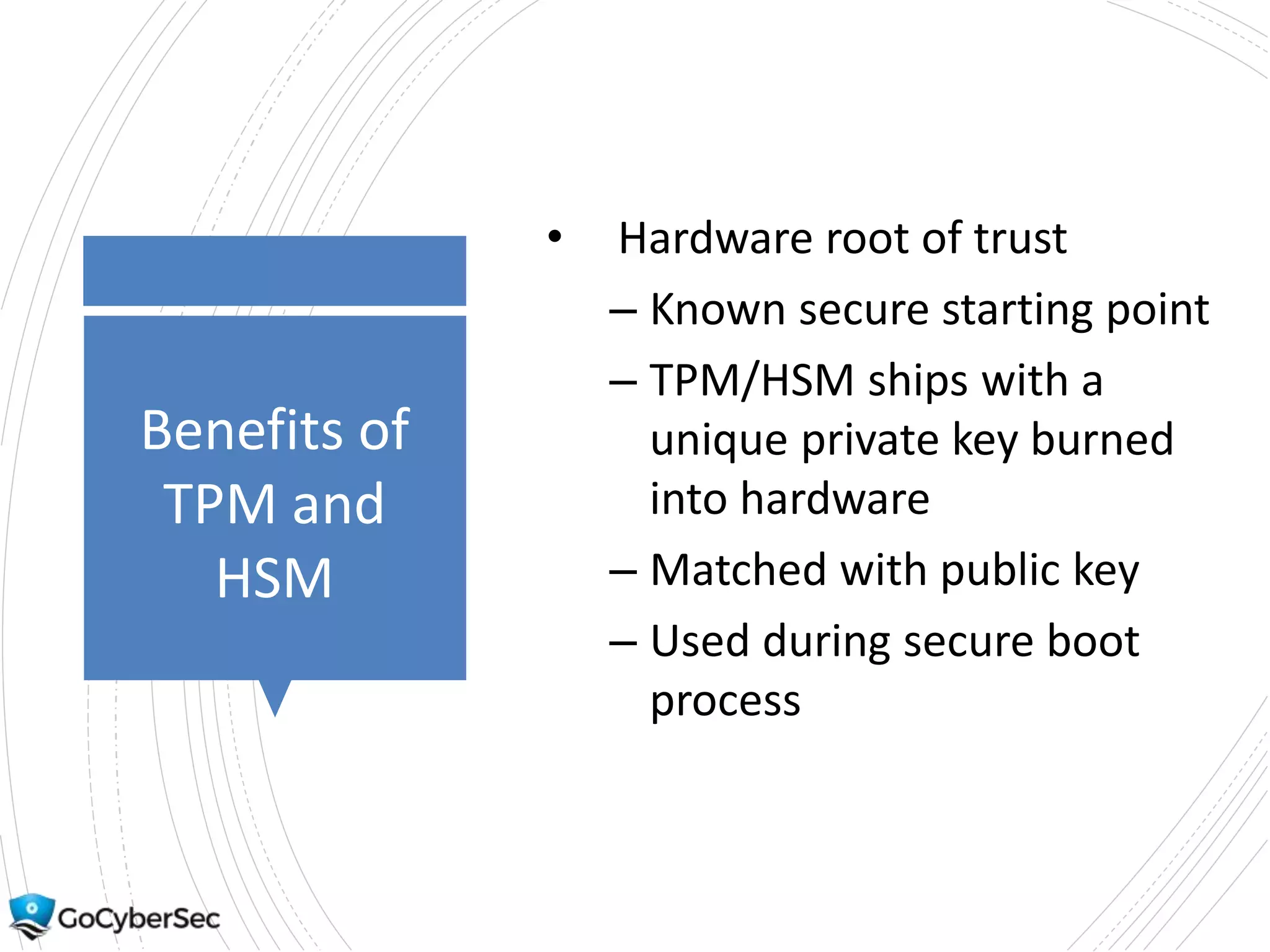 Benefits of TPM and HSM

• Hardware root of trust
– Known secure starting point
– TPM/HSM ships with a unique private key burned into hardware
– Matched with public key
– Used during secure boot process

GoCyberSec